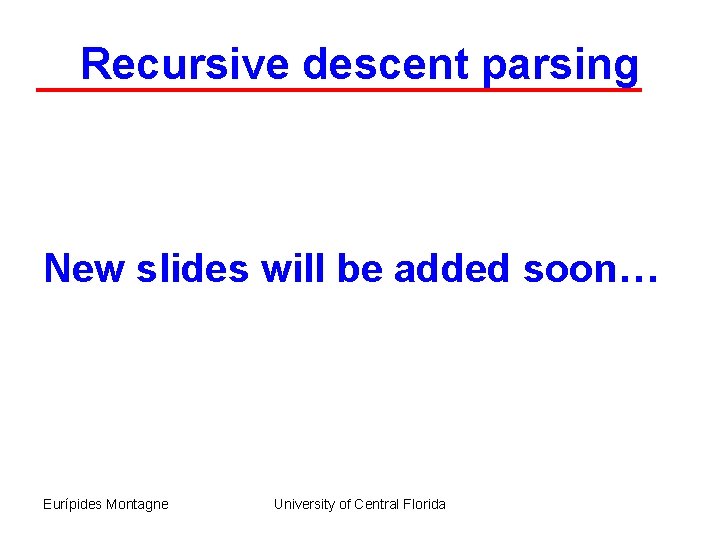 Recursive descent parsing

New slides will be added soon…

Eurípides Montagne

University of Central Florida